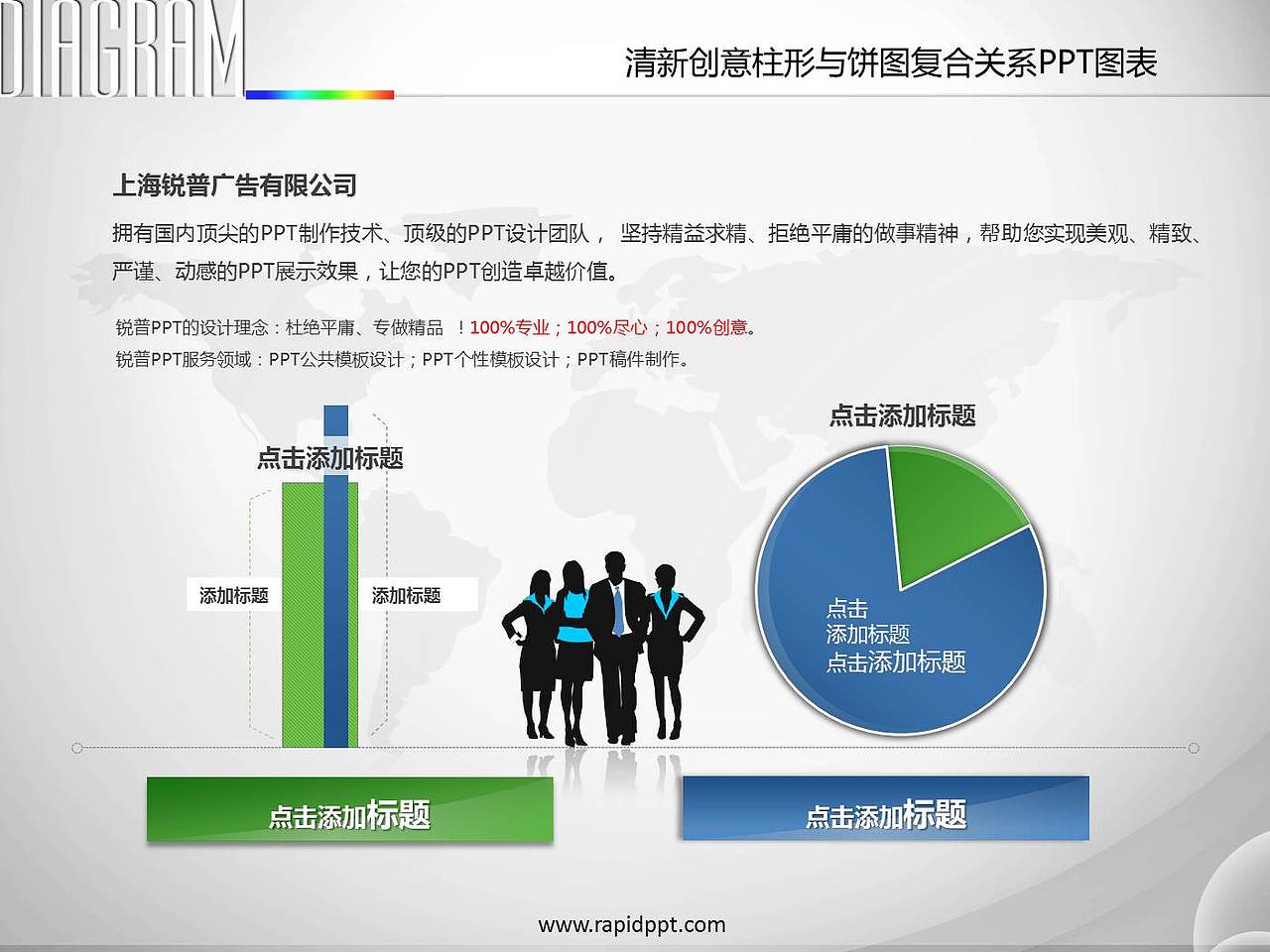 DIAGRAM

清新创意柱形与饼图复合关系PPT图表

上海锐普广告有限公司

拥有国内顶尖的PPT制作技术、顶级的PPT设计团队， 坚持精益求精、拒绝平庸的做事精神，帮助您实现美观、精致、严谨、动感的PPT展示效果，让您的PPT创造卓越价值。

锐普PPT的设计理念：杜绝平庸、专做精品 ！100%专业；100%尽心；100%创意。

锐普PPT服务领域：PPT公共模板设计；PPT个性模板设计；PPT稿件制作。

点击添加标题

添加标题

添加标题

点击添加标题

点击
添加标题
点击添加标题

点击添加标题

点击添加标题

www.rapidppt.com